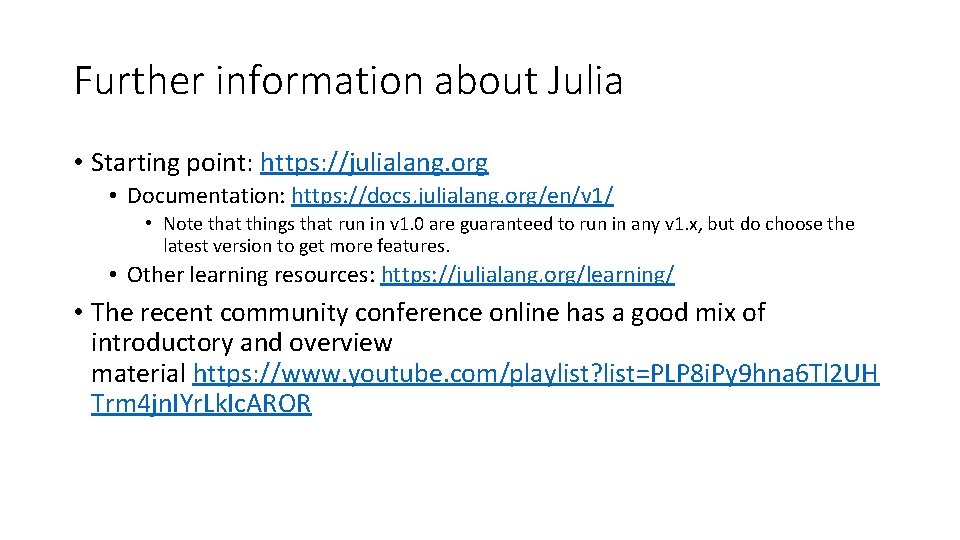 Further information about Julia

• Starting point: https://julialang.org

• Documentation: https://docs.julialang.org/en/v1/

• Note that things that run in v1.0 are guaranteed to run in any v1.x, but do choose the latest version to get more features.

• Other learning resources: https://julialang.org/learning/

• The recent community conference online has a good mix of introductory and overview material https://www.youtube.com/playlist?list=PLP8iPy9hna6Tl2UHTrm4jnIYrLkIcAROR